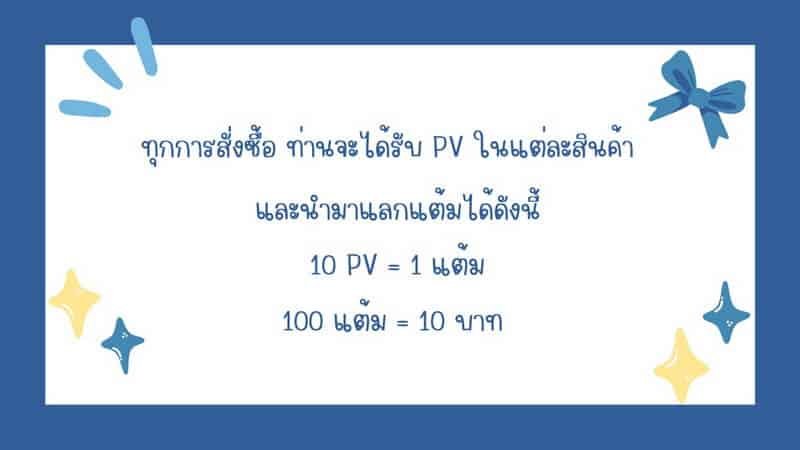 ทุกการสั่งซื้อ ท่านจะได้รับ PV ในแต่ละสินค้า

และนำมาแลกแต้มได้ดังนี้

10 PV = 1 แต้ม

100 แต้ม = 10 บาท